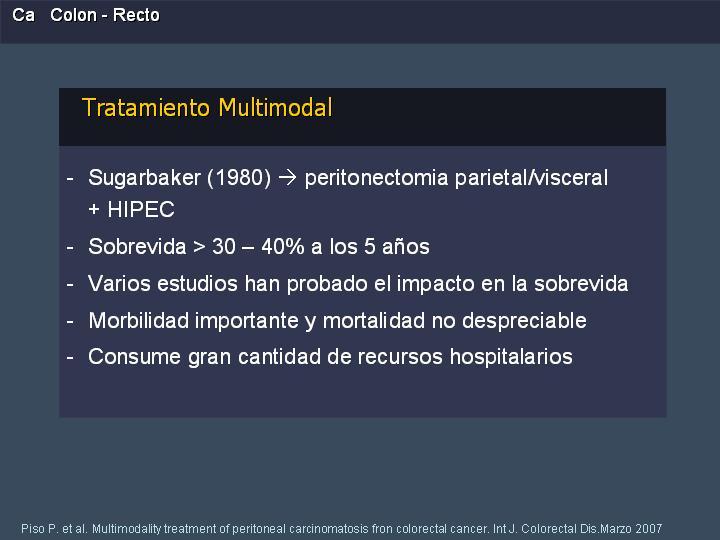 Ca Colon - Recto

Tratamiento Multimodal

- Sugarbaker (1980) → peritonectomia parietal/visceral + HIPEC
- Sobrevida > 30 – 40% a los 5 años
- Varios estudios han probado el impacto en la sobrevida
- Morbilidad importante y mortalidad no despreciable
- Consume gran cantidad de recursos hospitalarios

Piso P. et al. Multimodality treatment of peritoneal carcinomatosis fron colorectal cancer. Int J. Colorectal Dis.Marzo 2007